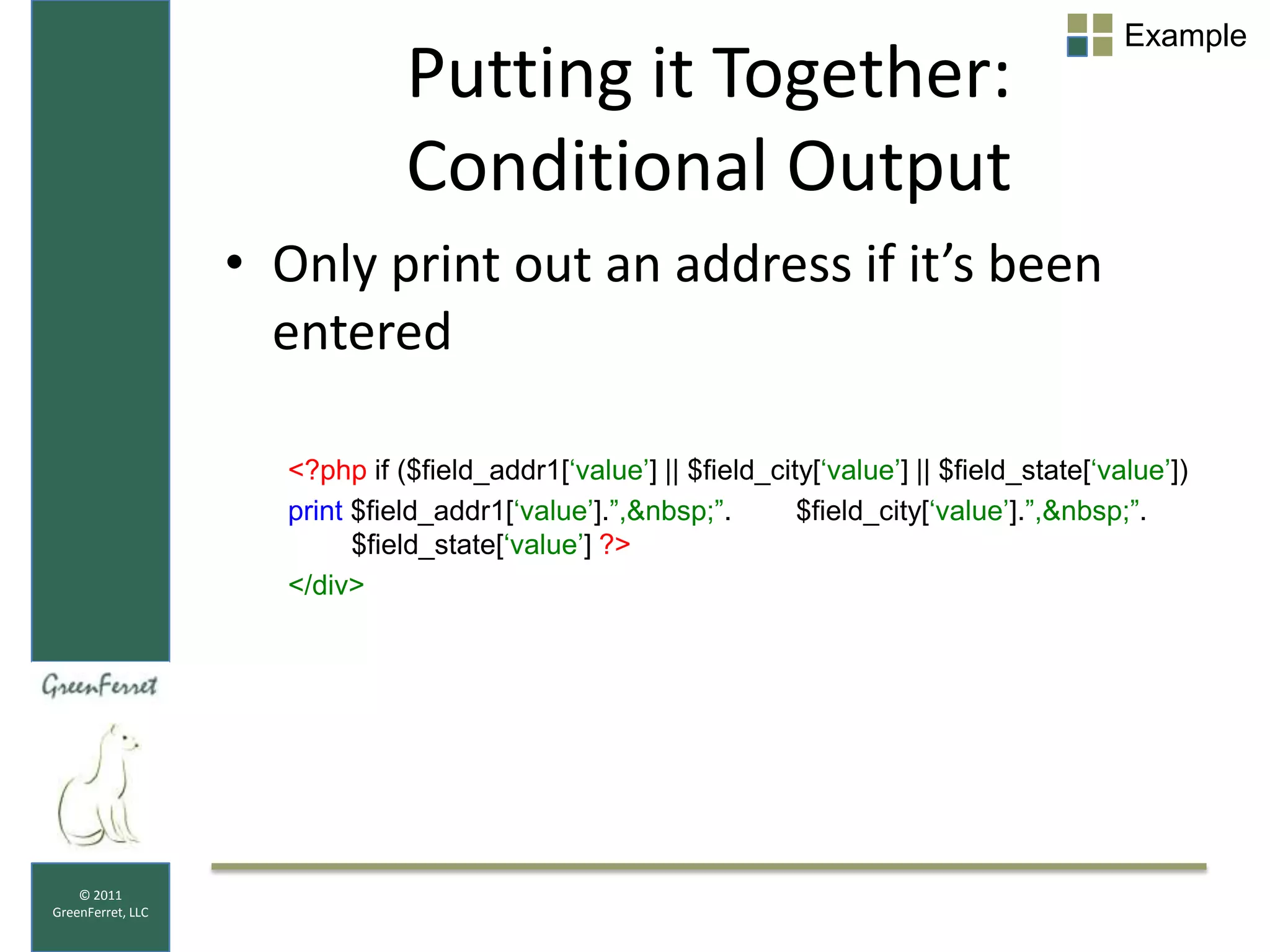 Example

Putting it Together: Conditional Output

• Only print out an address if it’s been entered

<?php if ($field_addr1[‘value’] || $field_city[‘value’] || $field_state[‘value’])
print $field_addr1[‘value’].”,&nbsp;”. $field_city[‘value’].”,&nbsp;”. $field_state[‘value’] ?>
</div>

GreenFerret

© 2011 GreenFerret, LLC